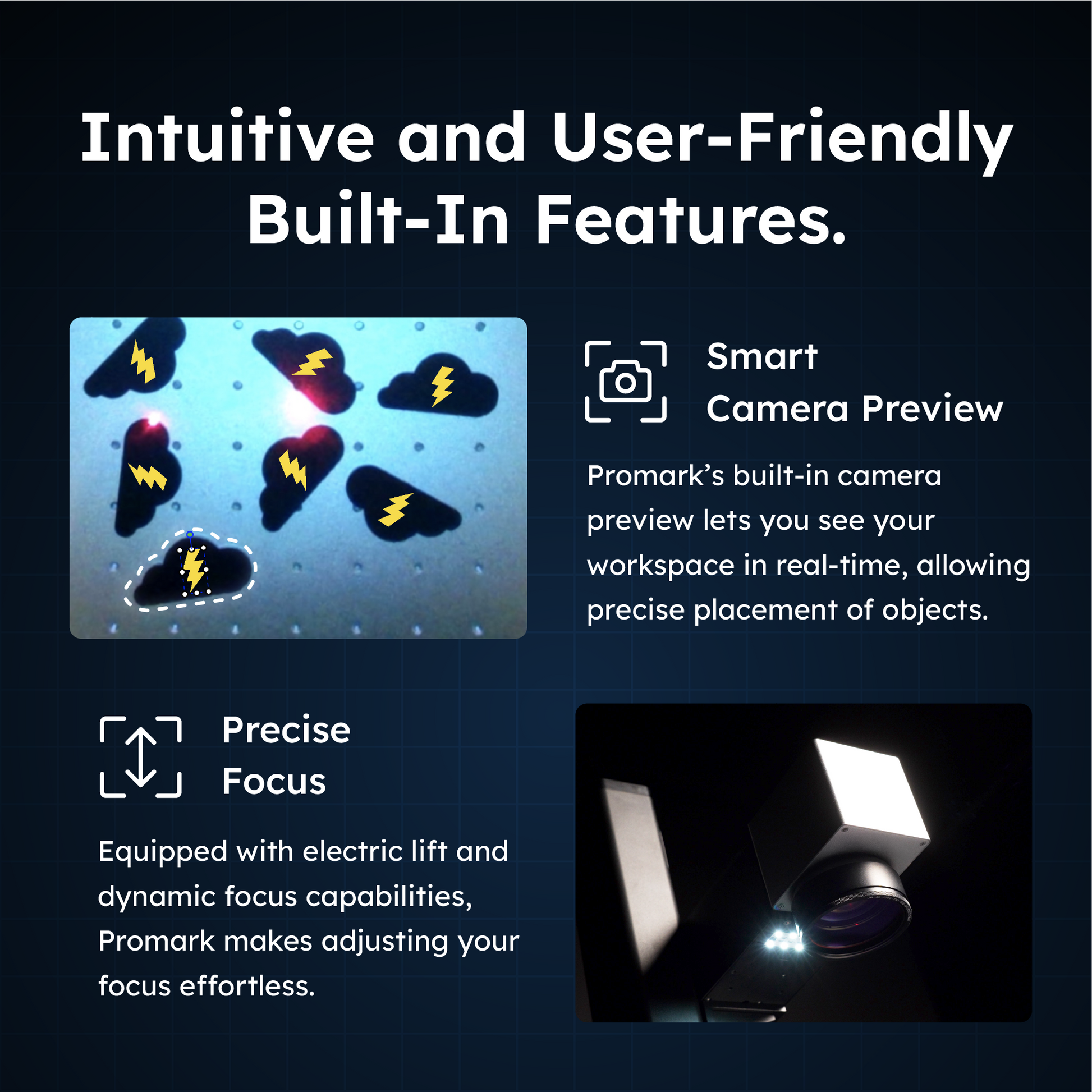 Intuitive and User-Friendly Built-In Features.

Smart Camera Preview

Promark's built-in camera preview lets you see your workspace in real-time, allowing precise placement of objects.

Precise Focus

Equipped with electric lift and dynamic focus capabilities, Promark makes adjusting your focus effortless.